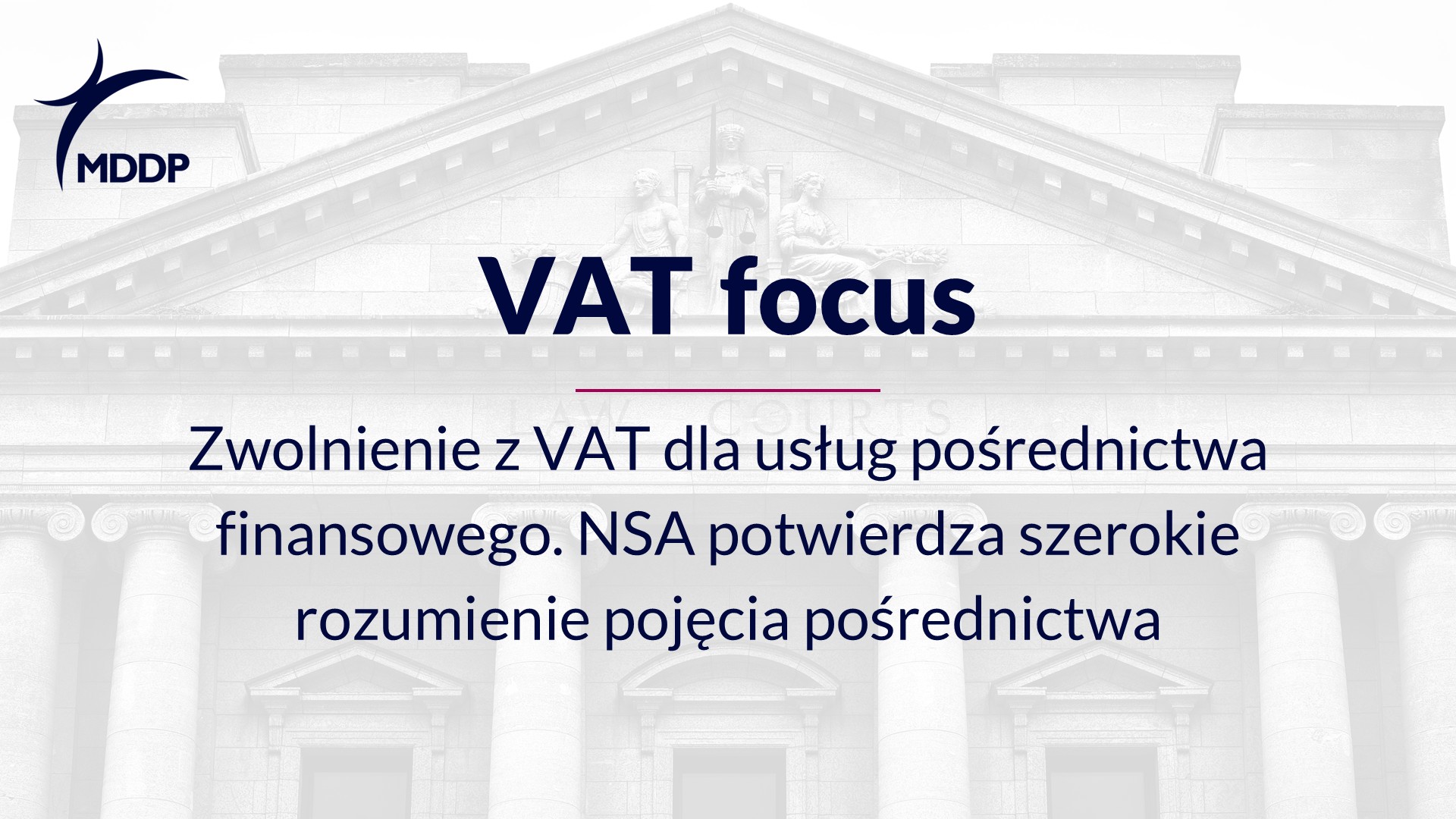 MDDP

VAT focus

LAW COURTS

Zwolnienie z VAT dla usług pośrednictwa finansowego. NSA potwierdza szerokie rozumienie pojęcia pośrednictwa